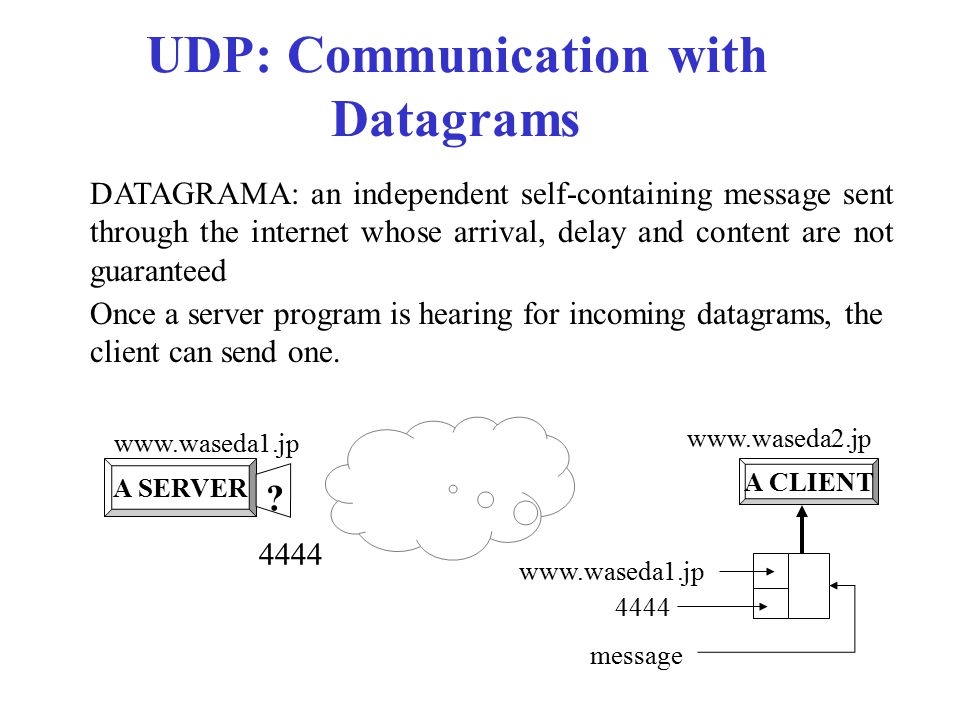 UDP: Communication with Datagrams

DATAGRAMA: an independent self-containing message sent through the internet whose arrival, delay and content are not guaranteed

Once a server program is hearing for incoming datagrams, the client can send one.

www.waseda1.jp
A SERVER
?
4444

www.waseda2.jp
A CLIENT

www.waseda1.jp
4444
message